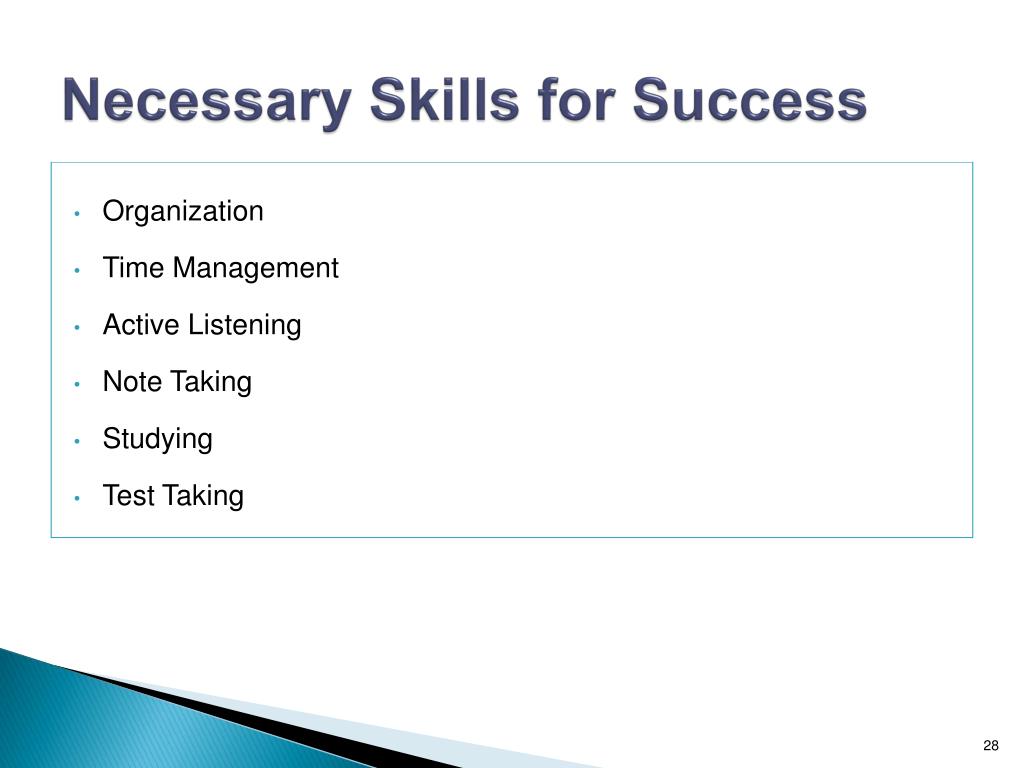 Necessary Skills for Success

• Organization
• Time Management
• Active Listening
• Note Taking
• Studying
• Test Taking

28